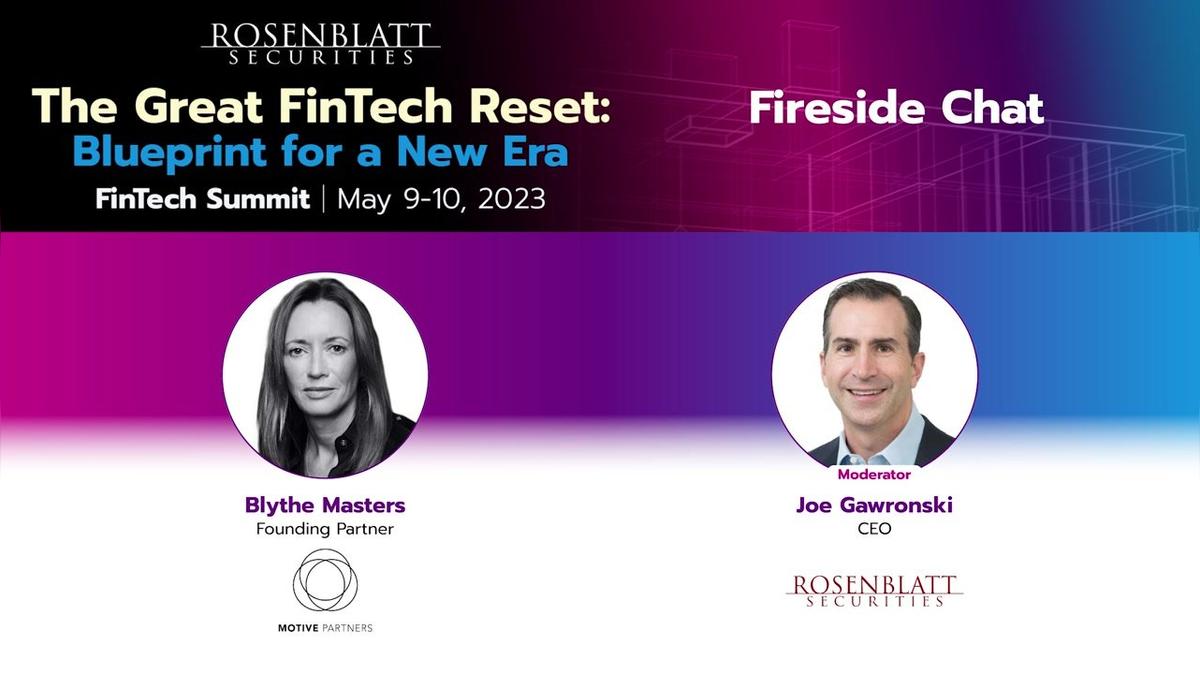 ROSENBLATT SECURITIES

The Great FinTech Reset: Blueprint for a New Era

FinTech Summit | May 9-10, 2023

Fireside Chat

Blythe Masters
Founding Partner

MOTIVE PARTNERS

Moderator
Joe Gawronski
CEO

ROSENBLATT SECURITIES